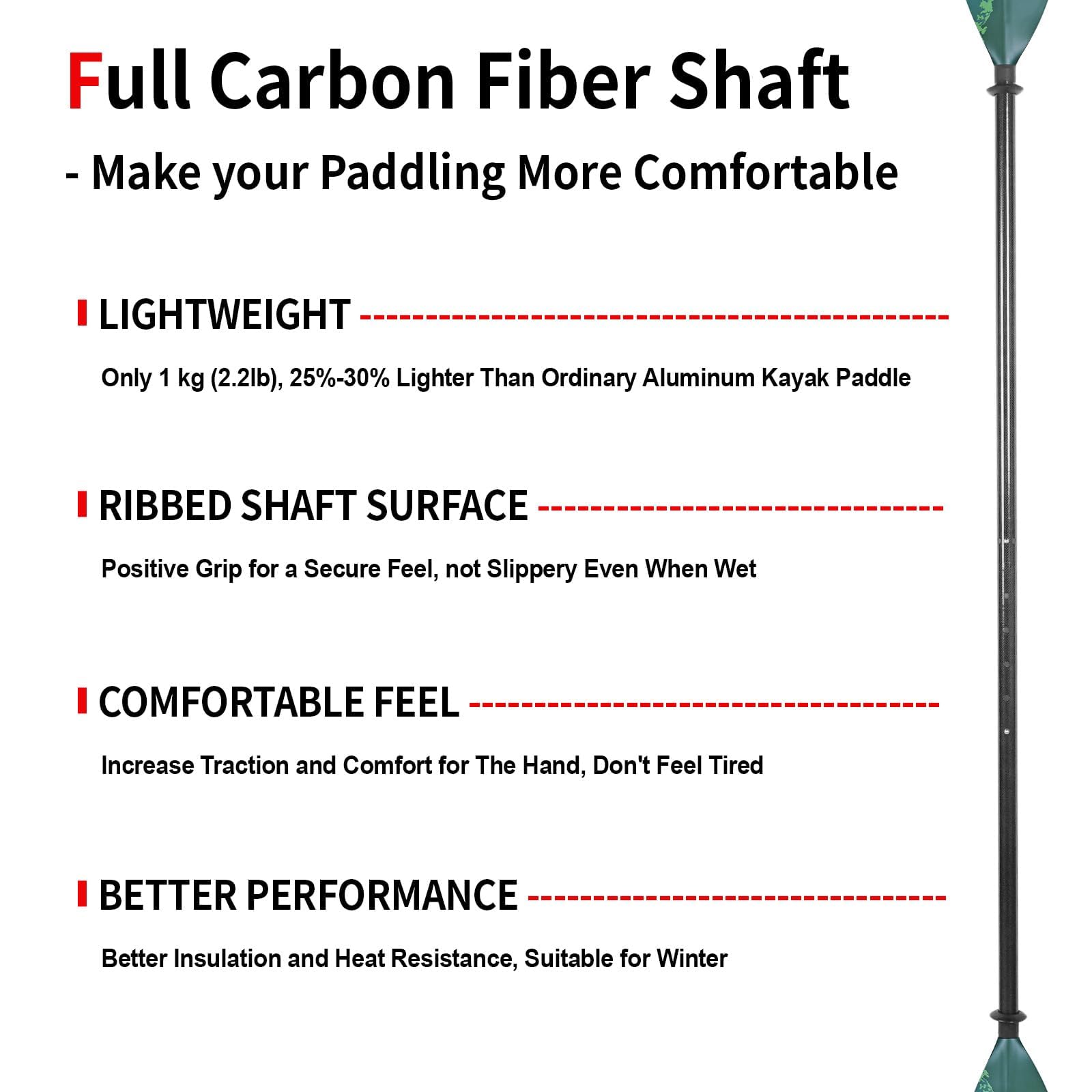 Full Carbon Fiber Shaft

- Make your Paddling More Comfortable

LIGHTWEIGHT

Only 1 kg (2.2lb), 25%-30% Lighter Than Ordinary Aluminum Kayak Paddle

RIBBED SHAFT SURFACE

Positive Grip for a Secure Feel, not Slippery Even When Wet

COMFORTABLE FEEL

Increase Traction and Comfort for The Hand, Don't Feel Tired

BETTER PERFORMANCE

Better Insulation and Heat Resistance, Suitable for Winter